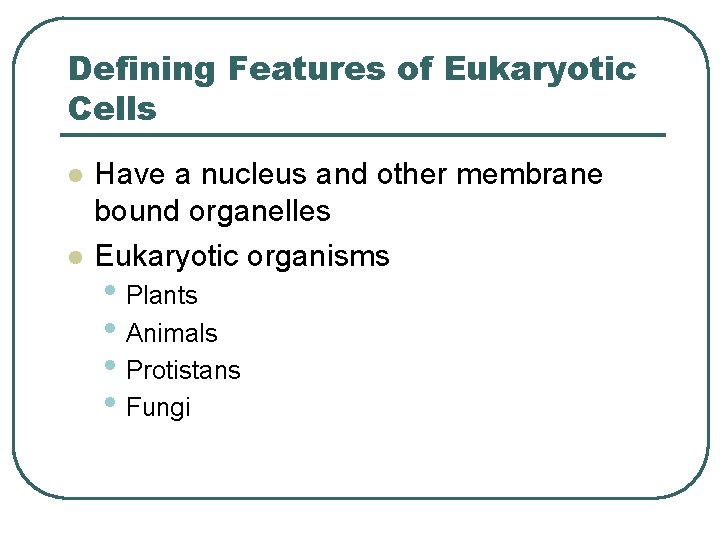 Defining Features of Eukaryotic Cells

- Have a nucleus and other membrane bound organelles
- Eukaryotic organisms
  - Plants
  - Animals
  - Protistans
  - Fungi